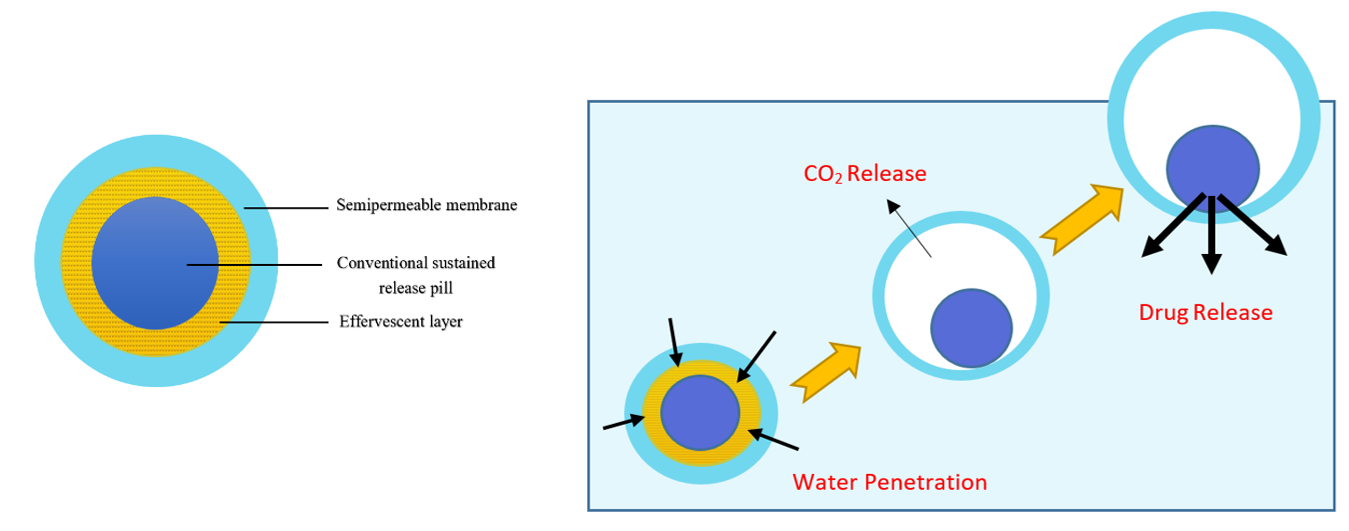 Semipermeable membrane

Conventional sustained release pill

Effervescent layer

$CO_2$ Release

Drug Release

Water Penetration